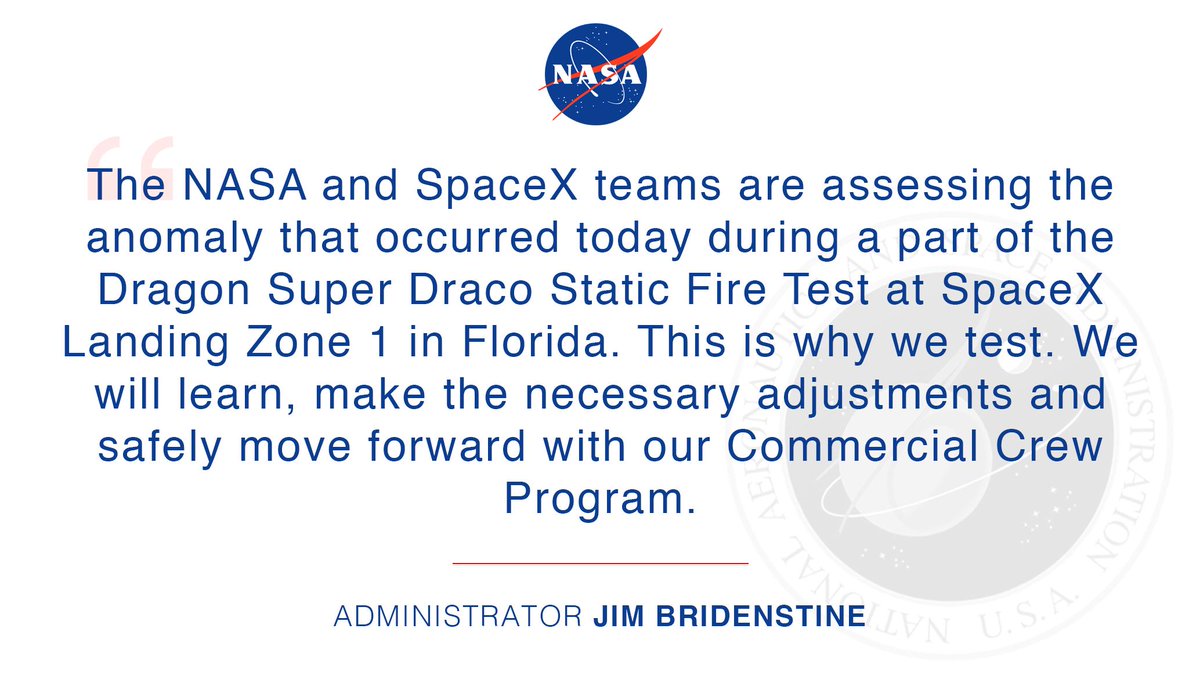 NASA

“The NASA and SpaceX teams are assessing the anomaly that occurred today during a part of the Dragon Super Draco Static Fire Test at SpaceX Landing Zone 1 in Florida. This is why we test. We will learn, make the necessary adjustments and safely move forward with our Commercial Crew Program.

ADMINISTRATOR JIM BRIDENSTINE

NATIONAL AERONAUTICS AND SPACE ADMINISTRATION U.S.A.